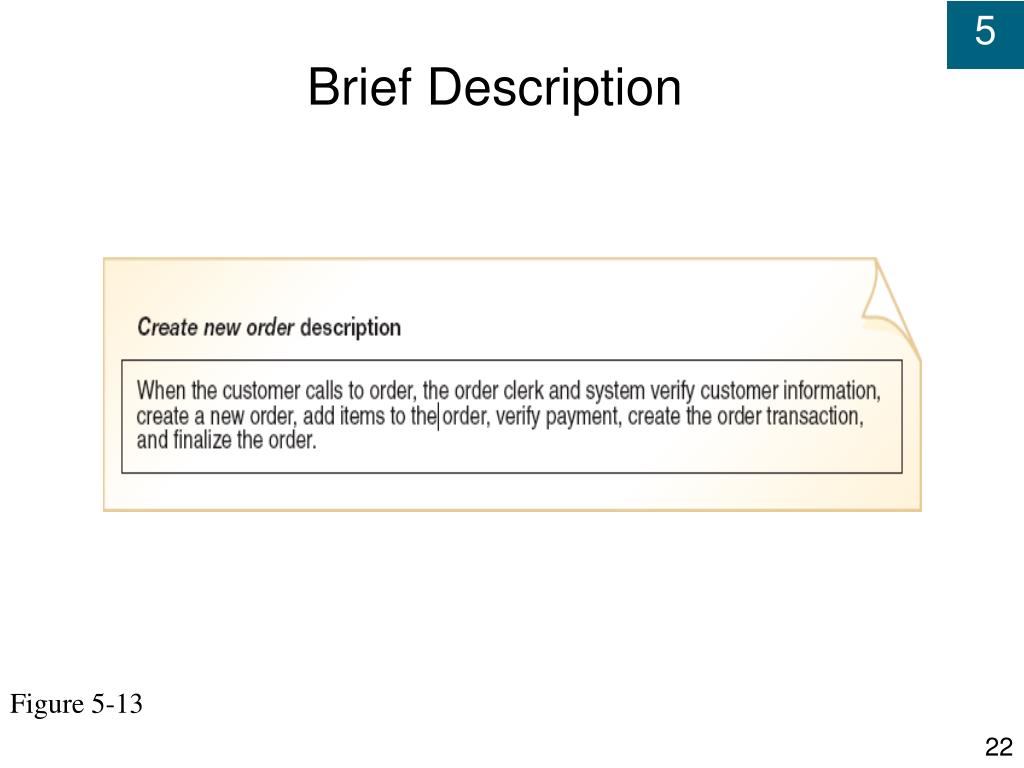 5

Brief Description

Create new order description

When the customer calls to order, the order clerk and system verify customer information, create a new order, add items to the order, verify payment, create the order transaction, and finalize the order.

Figure 5-13

22